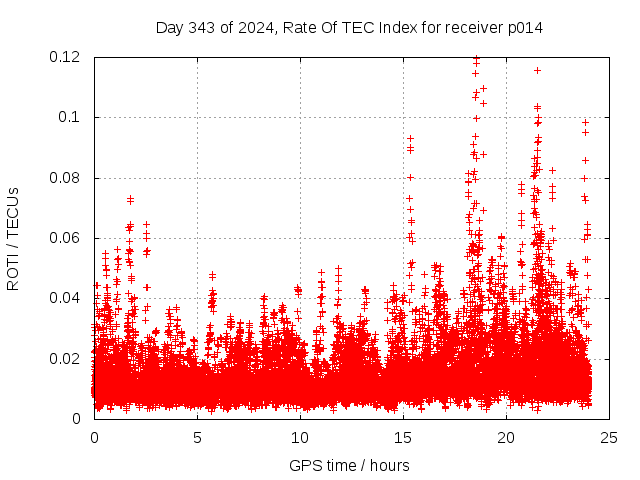 Day 343 of 2024, Rate Of TEC Index for receiver p014

ROTI / TECUs

0.12
0.1
0.08
0.06
0.04
0.02
0

0
5
10
15
20
25

GPS time / hours